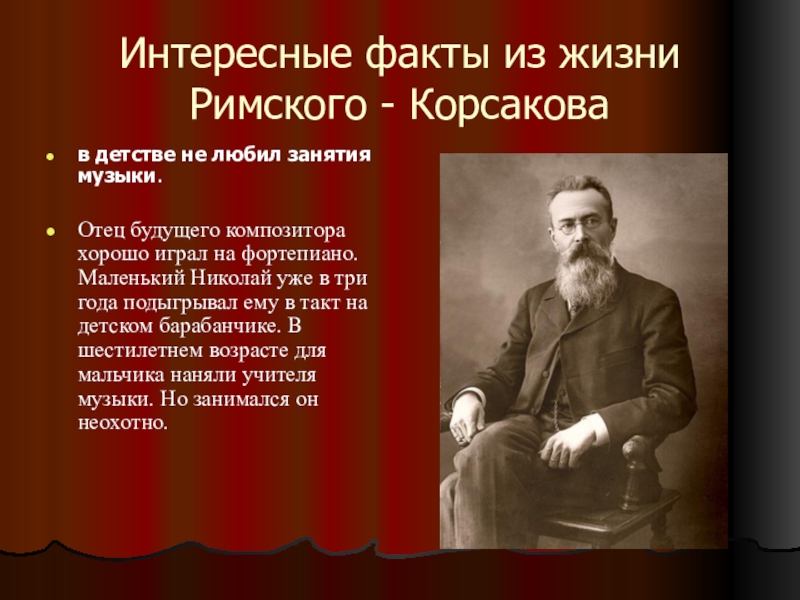 Интересные факты из жизни Римского - Корсакова

в детстве не любил занятия музыки.

Отец будущего композитора хорошо играл на фортепиано. Маленький Николай уже в три года подыгрывал ему в такт на детском барабанчике. В шестилетнем возрасте для мальчика наняли учителя музыки. Но занимался он неохотно.